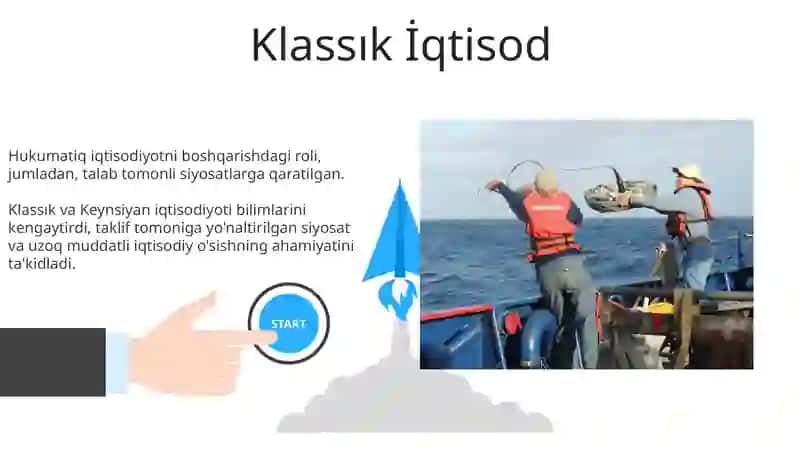 Klassık İqtisod

Hukumatiq iqtisodiyotni boshqarishdagi roli, jumladan, talab tomonli siyosatlarga qaratilgan.

Klassık va Keynsiyan iqtisodiyoti bilimlarini kengaytirdi, taklif tomoniga yo'naltirilgan siyosat va uzoq muddatli iqtisodiy o'sishning ahamiyatini ta'kidladi.

START